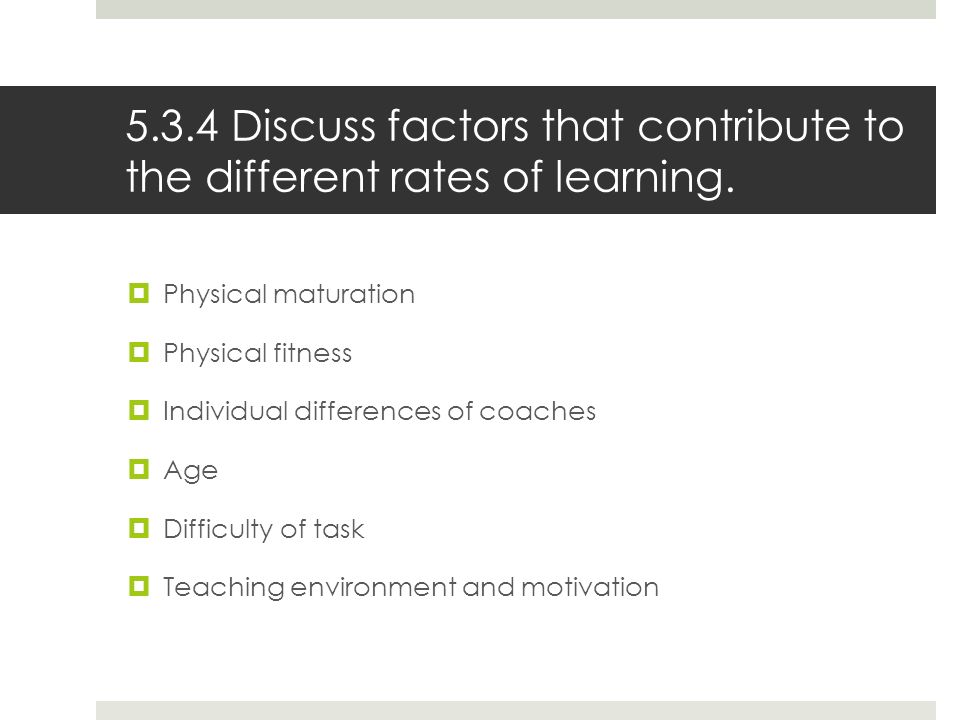 5.3.4 Discuss factors that contribute to the different rates of learning.

Physical maturation

Physical fitness

Individual differences of coaches

Age

Difficulty of task

Teaching environment and motivation